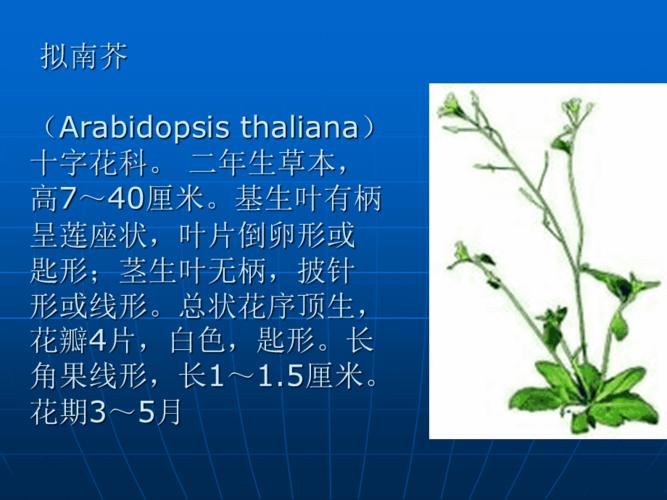 拟南芥

（Arabidopsis thaliana）十字花科。 二年生草本，高7～40厘米。基生叶有柄呈莲座状，叶片倒卵形或匙形；茎生叶无柄，披针形或线形。总状花序顶生，花瓣4片，白色，匙形。长角果线形，长1～1.5厘米。花期3～5月